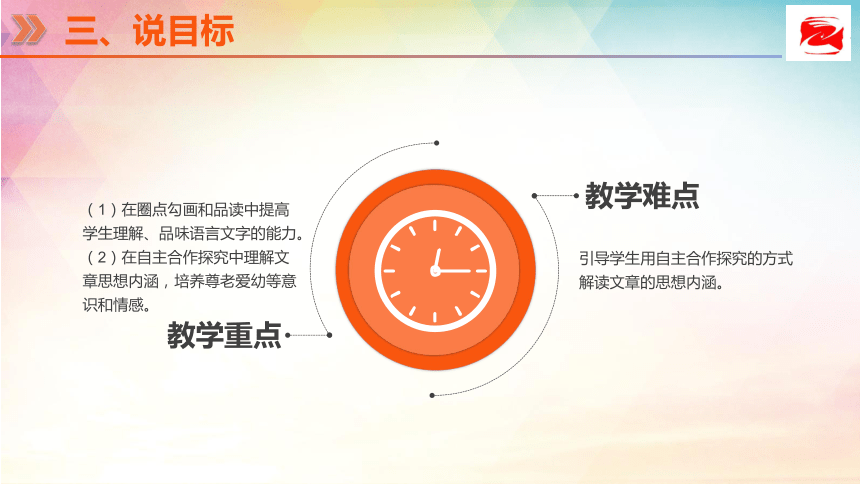 三、说目标

（1）在圈点勾画和品读中提高学生理解、品味语言文字的能力。
（2）在自主合作探究中理解文章思想内涵，培养尊老爱幼等意识和情感。

教学重点

教学难点

引导学生用自主合作探究的方式解读文章的思想内涵。